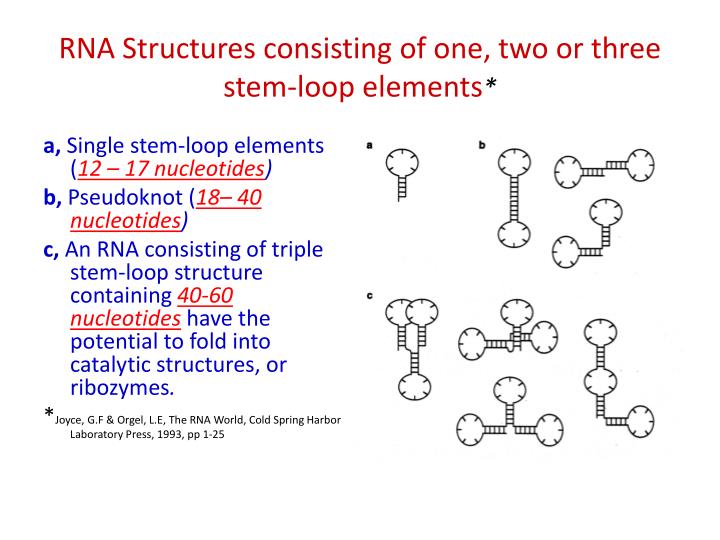 RNA Structures consisting of one, two or three stem-loop elements*

a, Single stem-loop elements (12 – 17 nucleotides)

b, Pseudoknot (18– 40 nucleotides)

c, An RNA consisting of triple stem-loop structure containing 40-60 nucleotides have the potential to fold into catalytic structures, or ribozymes.

*Joyce, G.F & Orgel, L.E, The RNA World, Cold Spring Harbor Laboratory Press, 1993, pp 1-25

a

b

c